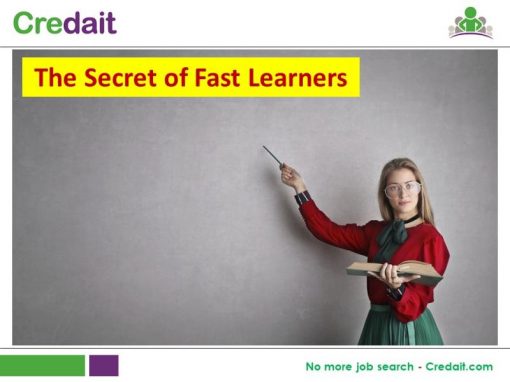 Credait

The Secret of Fast Learners

No more job search - Credait.com